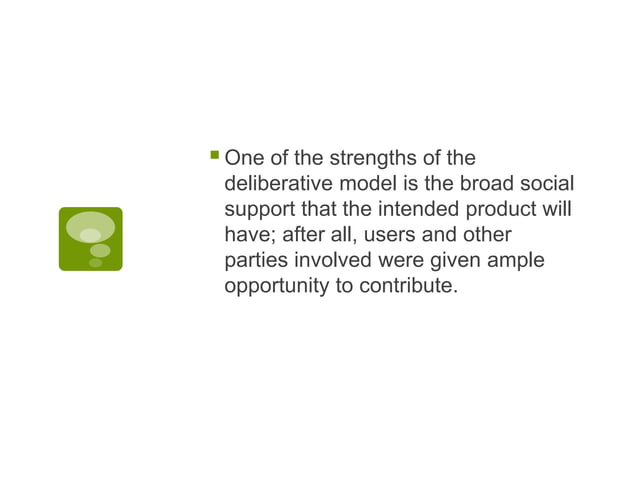 One of the strengths of the deliberative model is the broad social support that the intended product will have; after all, users and other parties involved were given ample opportunity to contribute.